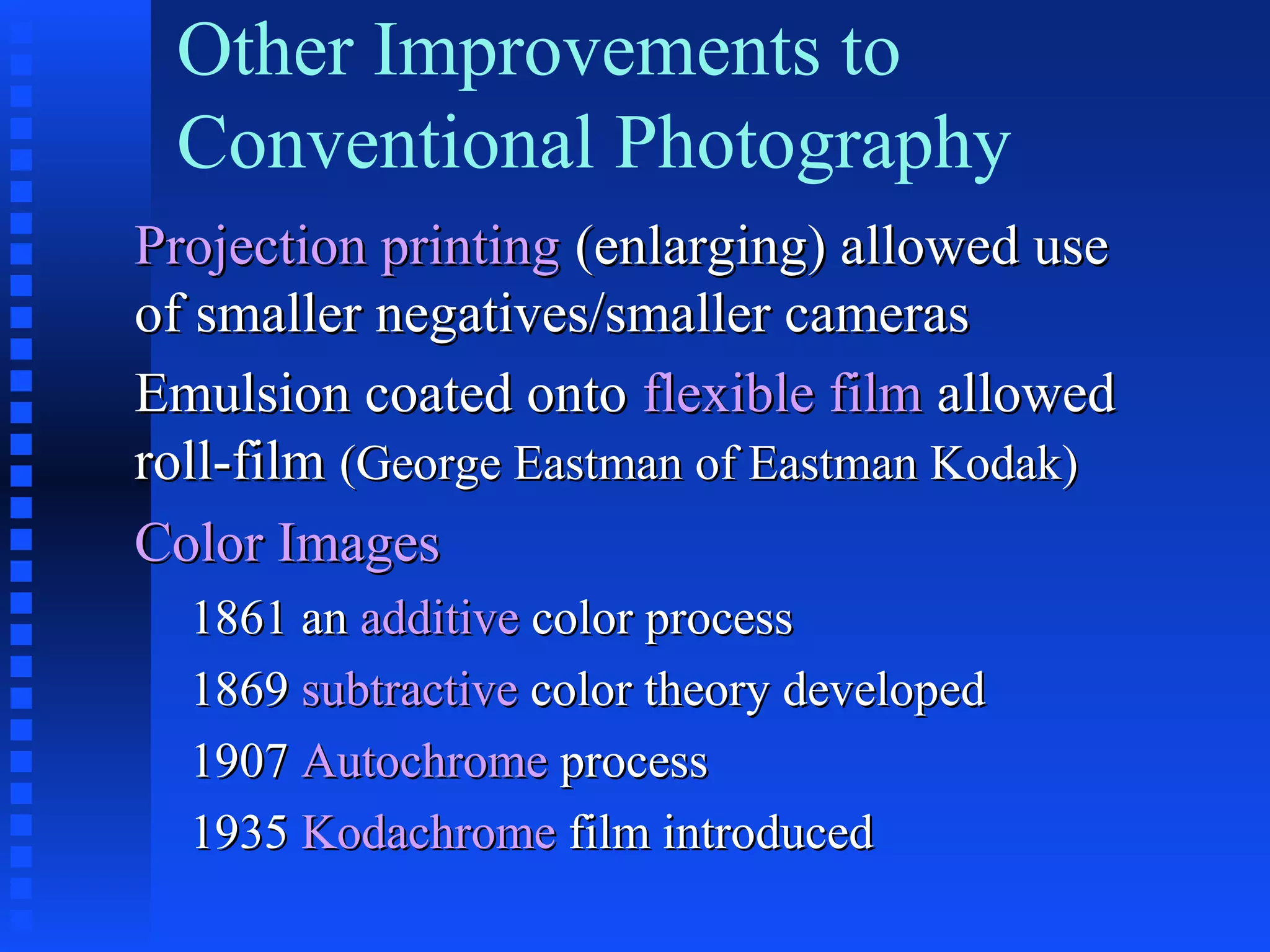 Other Improvements to Conventional Photography

Projection printing (enlarging) allowed use of smaller negatives/smaller cameras

Emulsion coated onto flexible film allowed roll-film (George Eastman of Eastman Kodak)

Color Images

1861 an additive color process

1869 subtractive color theory developed

1907 Autochrome process

1935 Kodachrome film introduced